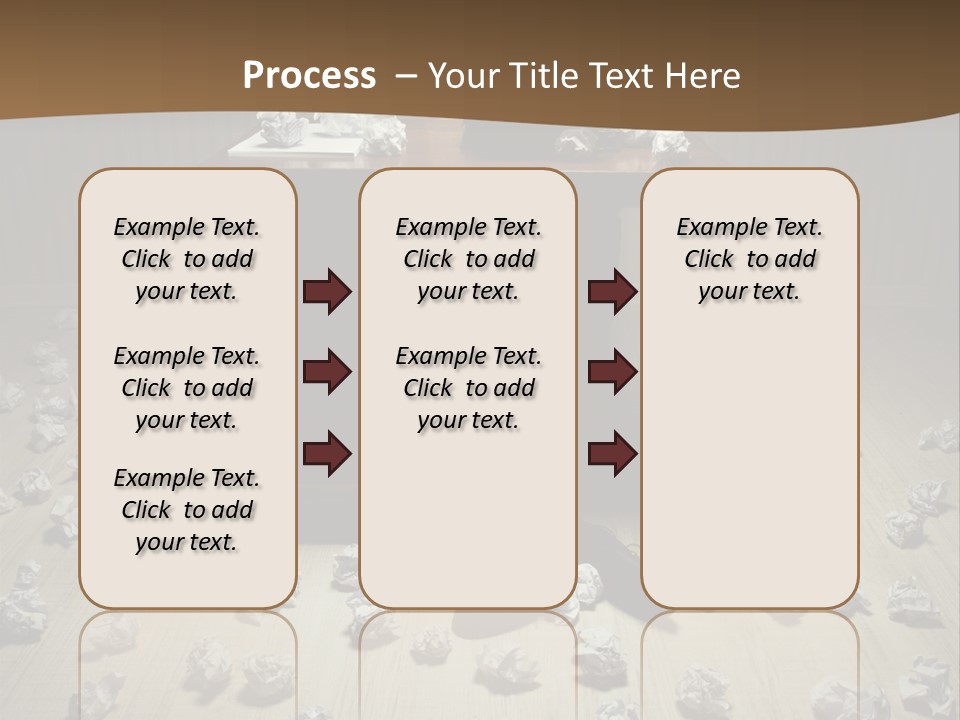 Process – Your Title Text Here

Example Text. Click to add your text.

Example Text. Click to add your text.

Example Text. Click to add your text.

Example Text. Click to add your text.

Example Text. Click to add your text.

Example Text. Click to add your text.